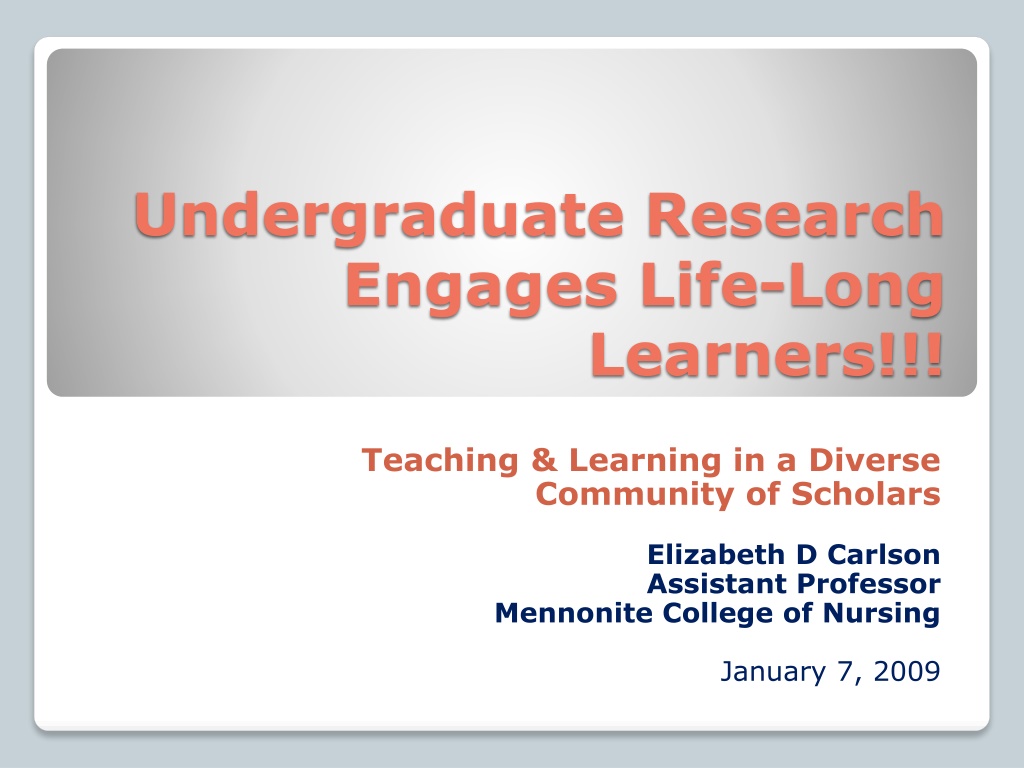 Undergraduate Research Engages Life-Long Learners!!!

Teaching & Learning in a Diverse Community of Scholars

Elizabeth D Carlson
Assistant Professor
Mennonite College of Nursing

January 7, 2009